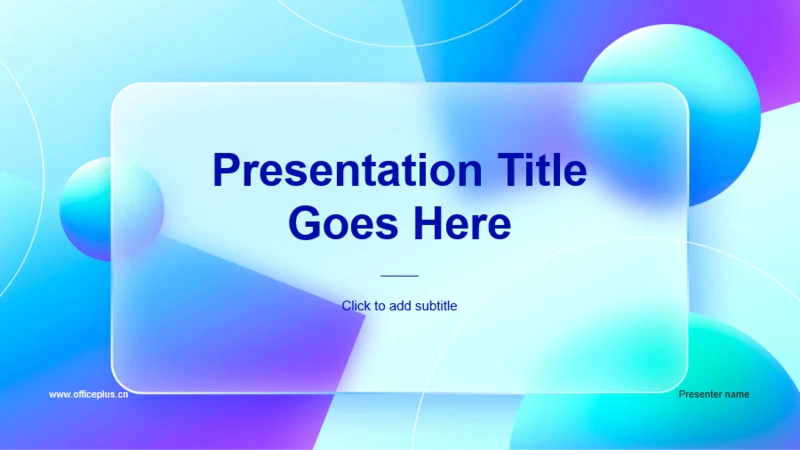 Presentation Title Goes Here

Click to add subtitle

www.officeplus.cn

Presenter name